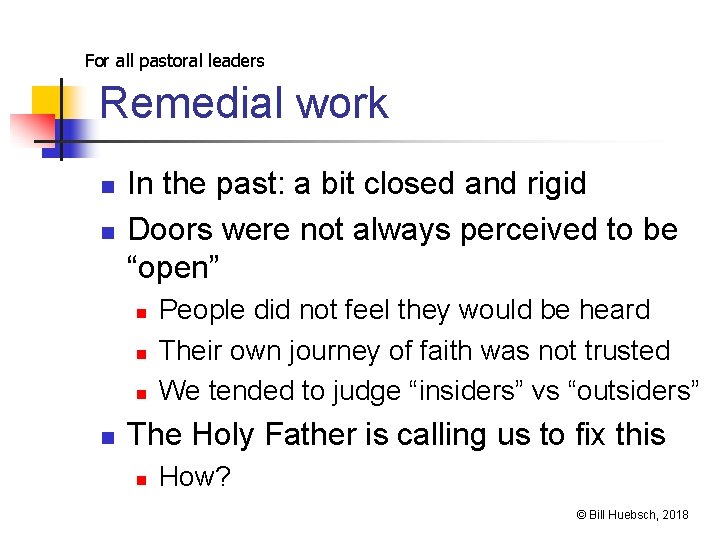 For all pastoral leaders

Remedial work

- In the past: a bit closed and rigid
- Doors were not always perceived to be “open”
  - People did not feel they would be heard
  - Their own journey of faith was not trusted
  - We tended to judge “insiders” vs “outsiders”
- The Holy Father is calling us to fix this
  - How?

© Bill Huebsch, 2018